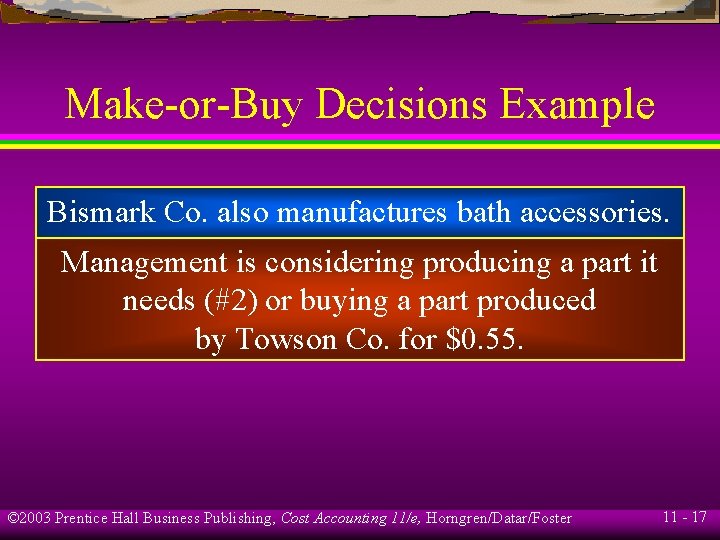 Make-or-Buy Decisions Example

Bismark Co. also manufactures bath accessories.

Management is considering producing a part it needs (#2) or buying a part produced by Towson Co. for \$0.55.

©2003 Prentice Hall Business Publishing, Cost Accounting 11/e, Horngren/Datar/Foster

11 - 17